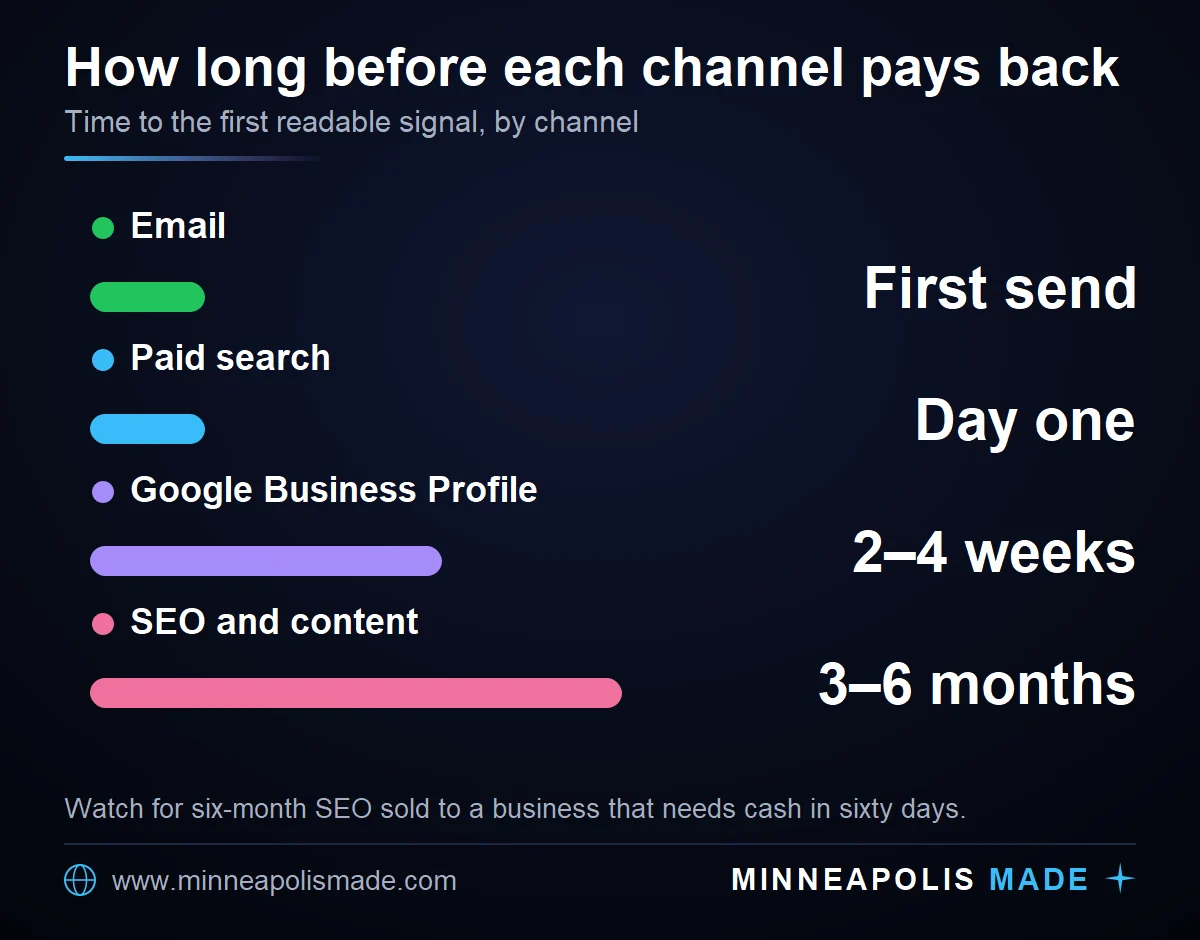 How long before each channel pays back

Time to the first readable signal, by channel

Email

First send

Paid search

Day one

Google Business Profile

2–4 weeks

SEO and content

3–6 months

Watch for six-month SEO sold to a business that needs cash in sixty days.

www.minneapolismade.com

MINNEAPOLIS MADE